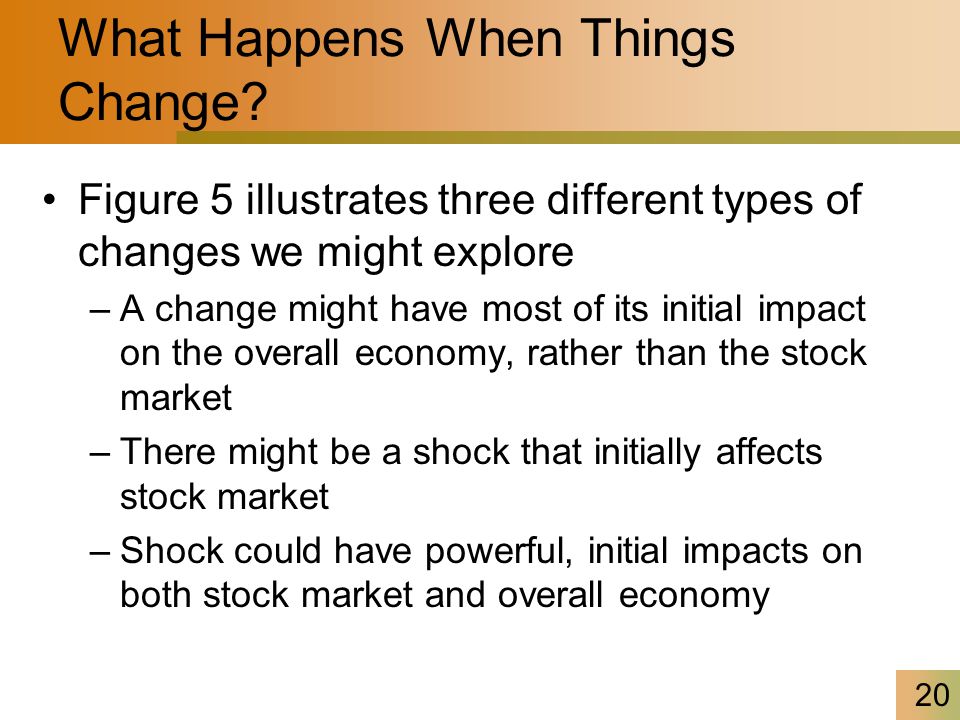 What Happens When Things Change?

• Figure 5 illustrates three different types of changes we might explore

– A change might have most of its initial impact on the overall economy, rather than the stock market

– There might be a shock that initially affects stock market

– Shock could have powerful, initial impacts on both stock market and overall economy

20